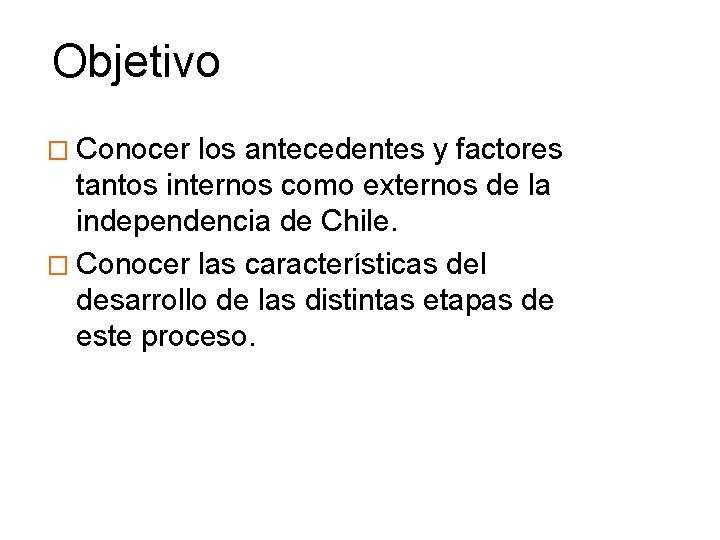 Objetivo

□ Conocer los antecedentes y factores tantos internos como externos de la independencia de Chile.

□ Conocer las características del desarrollo de las distintas etapas de este proceso.